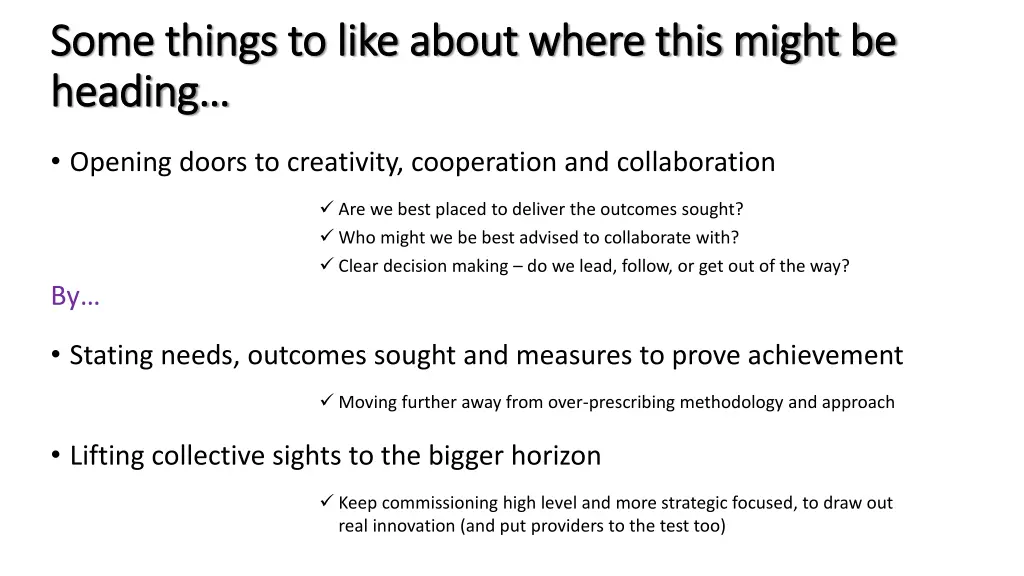 Some things to like about where this might be heading…

• Opening doors to creativity, cooperation and collaboration

✓ Are we best placed to deliver the outcomes sought?
✓ Who might we be best advised to collaborate with?
✓ Clear decision making – do we lead, follow, or get out of the way?

By…

• Stating needs, outcomes sought and measures to prove achievement

✓ Moving further away from over-prescribing methodology and approach

• Lifting collective sights to the bigger horizon

✓ Keep commissioning high level and more strategic focused, to draw out real innovation (and put providers to the test too)